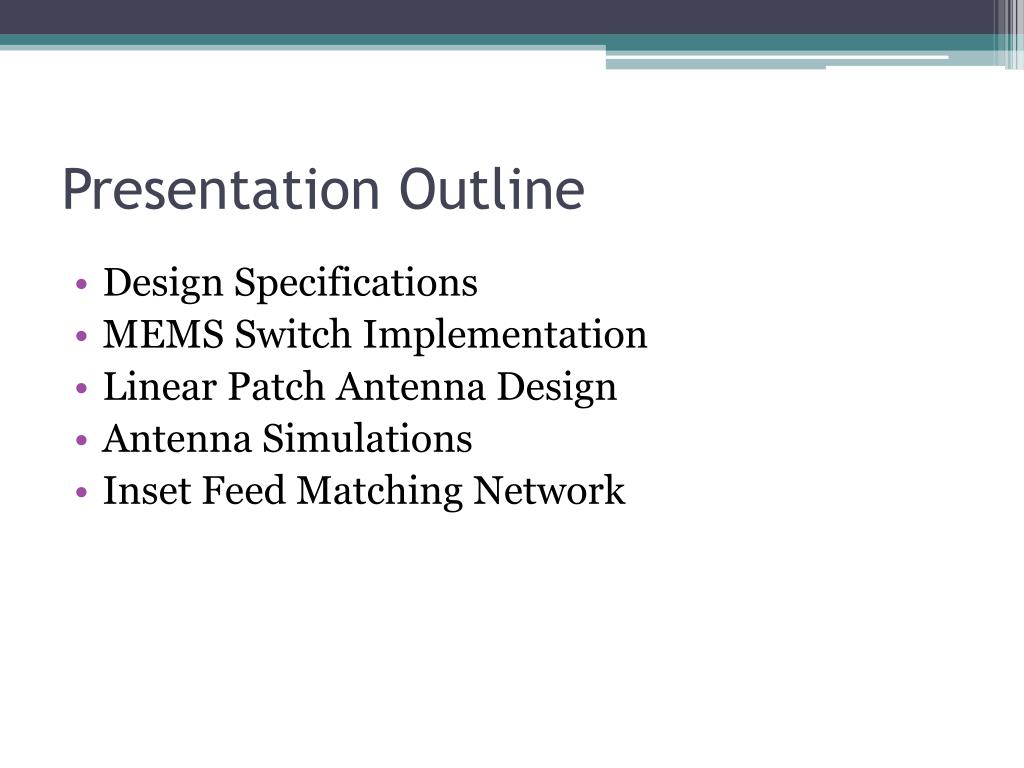 Presentation Outline

• Design Specifications
• MEMS Switch Implementation
• Linear Patch Antenna Design
• Antenna Simulations
• Inset Feed Matching Network